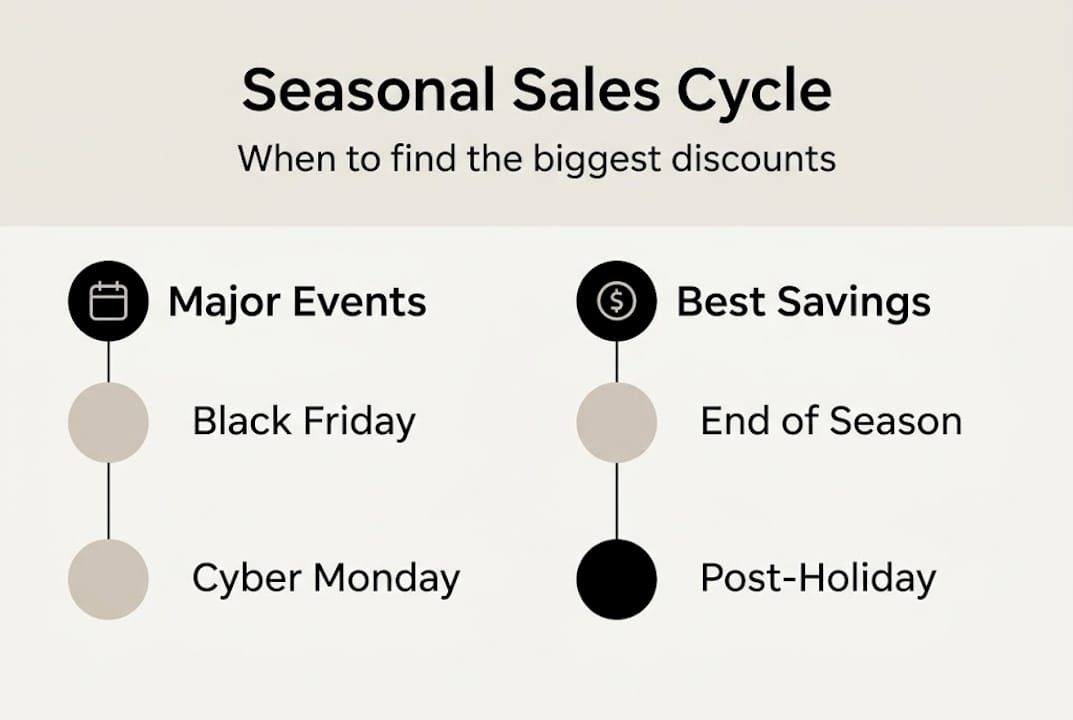 Seasonal Sales Cycle

When to find the biggest discounts

Major Events

Black Friday

Cyber Monday

Best Savings

End of Season

Post-Holiday